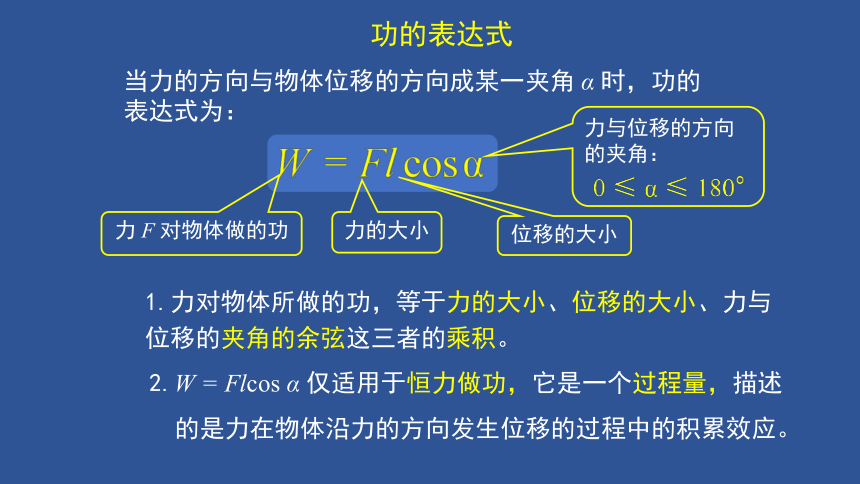 功的表达式

当力的方向与物体位移的方向成某一夹角 $\alpha$ 时，功的表达式为：

$W = Fl\cos\alpha$

力与位移的方向的夹角：
$0 \leqslant \alpha \leqslant 180°$

力 $F$ 对物体做的功

力的大小

位移的大小

1. 力对物体所做的功，等于力的大小、位移的大小、力与位移的夹角的余弦这三者的乘积。

2. $W = Fl\cos\alpha$ 仅适用于恒力做功，它是一个过程量，描述的是力在物体沿力的方向发生位移的过程中的积累效应。